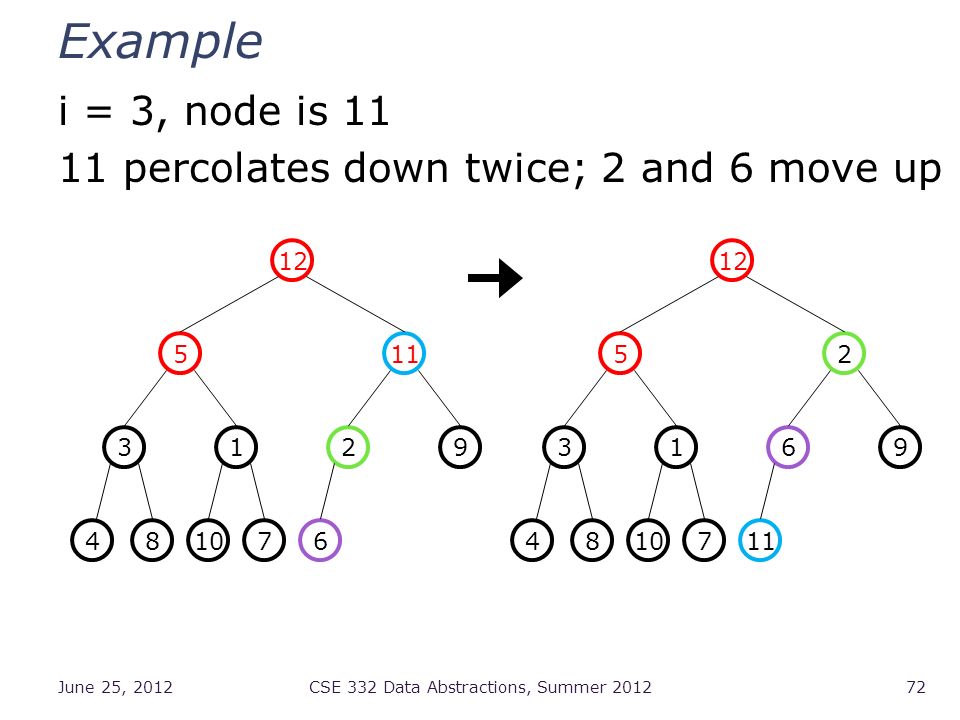 Example

i = 3, node is 11

11 percolates down twice; 2 and 6 move up

12

5 11

3 1 2 9

4 8 10 7 6

12

5 2

3 1 6 9

4 8 10 7 11

June 25, 2012 CSE 332 Data Abstractions, Summer 2012 72